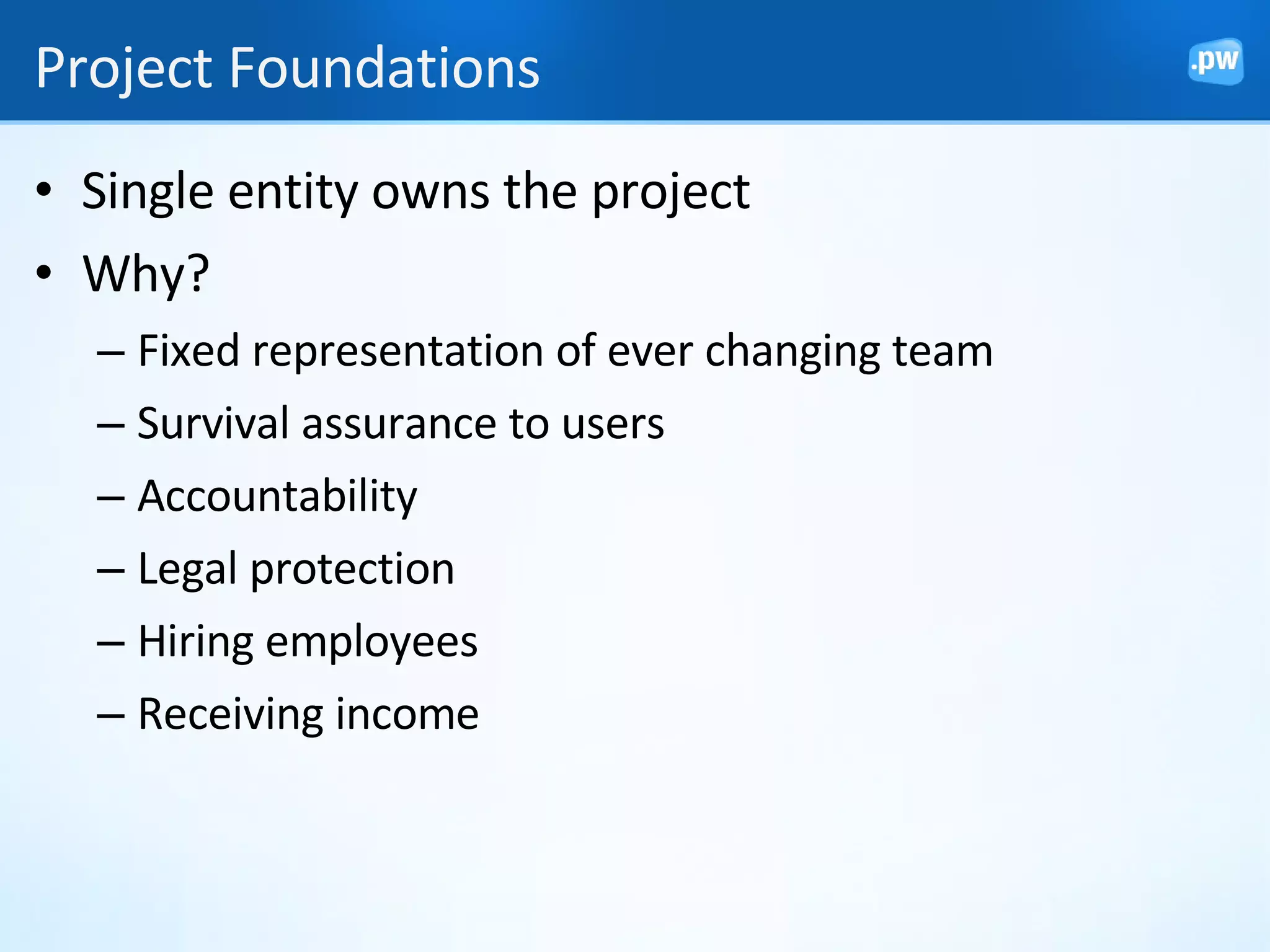 Project Foundations

.pw

• Single entity owns the project
• Why?
– Fixed representation of ever changing team
– Survival assurance to users
– Accountability
– Legal protection
– Hiring employees
– Receiving income